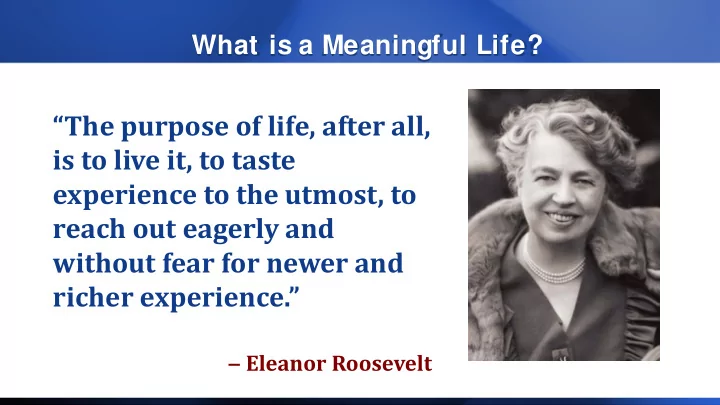 What is a Meaningful Life?

“The purpose of life, after all, is to live it, to taste experience to the utmost, to reach out eagerly and without fear for newer and richer experience.”

– Eleanor Roosevelt